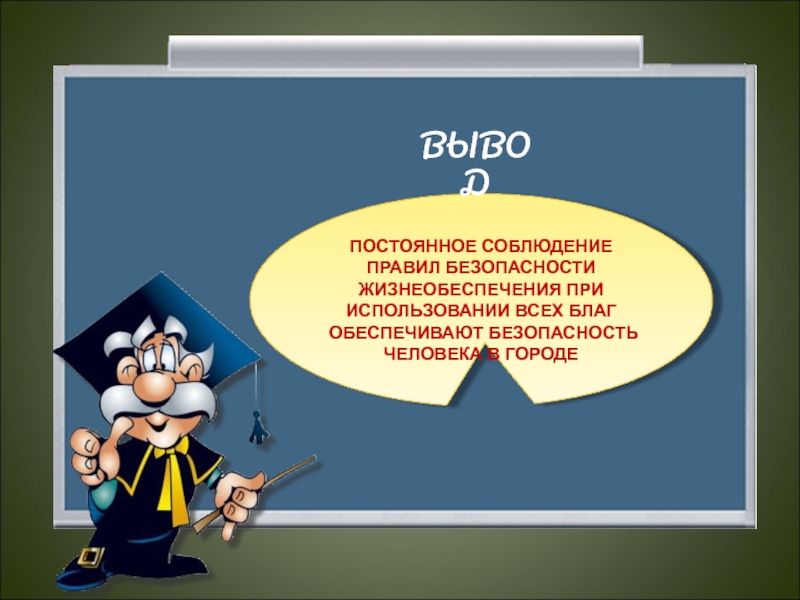 ВЫВОД

ПОСТОЯННОЕ СОБЛЮДЕНИЕ ПРАВИЛ БЕЗОПАСНОСТИ ЖИЗНЕОБЕСПЕЧЕНИЯ ПРИ ИСПОЛЬЗОВАНИИ ВСЕХ БЛАГ ОБЕСПЕЧИВАЮТ БЕЗОПАСНОСТЬ ЧЕЛОВЕКА В ГОРОДЕ